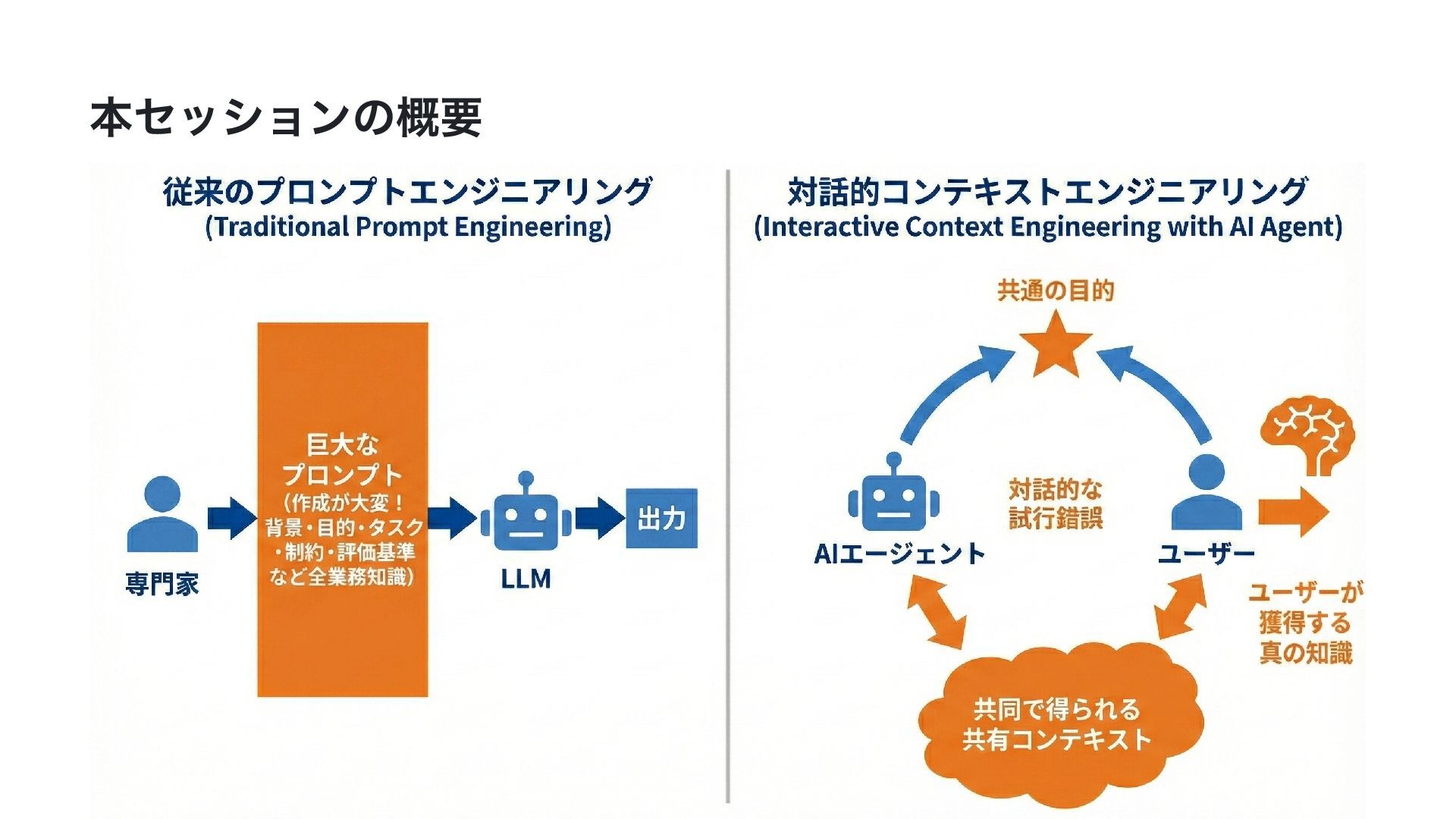 本セッションの概要

従来のプロンプトエンジニアリング
(Traditional Prompt Engineering)

専門家

巨大な
プロンプト
（作成が大変！
背景・目的・タスク
・制約・評価基準
など全業務知識）

LLM

出力

対話的コンテキストエンジニアリング
(Interactive Context Engineering with AI Agent)

共通の目的

AIエージェント

対話的な
試行錯誤

ユーザー

ユーザーが
獲得する
真の知識

共同で得られる
共有コンテキスト